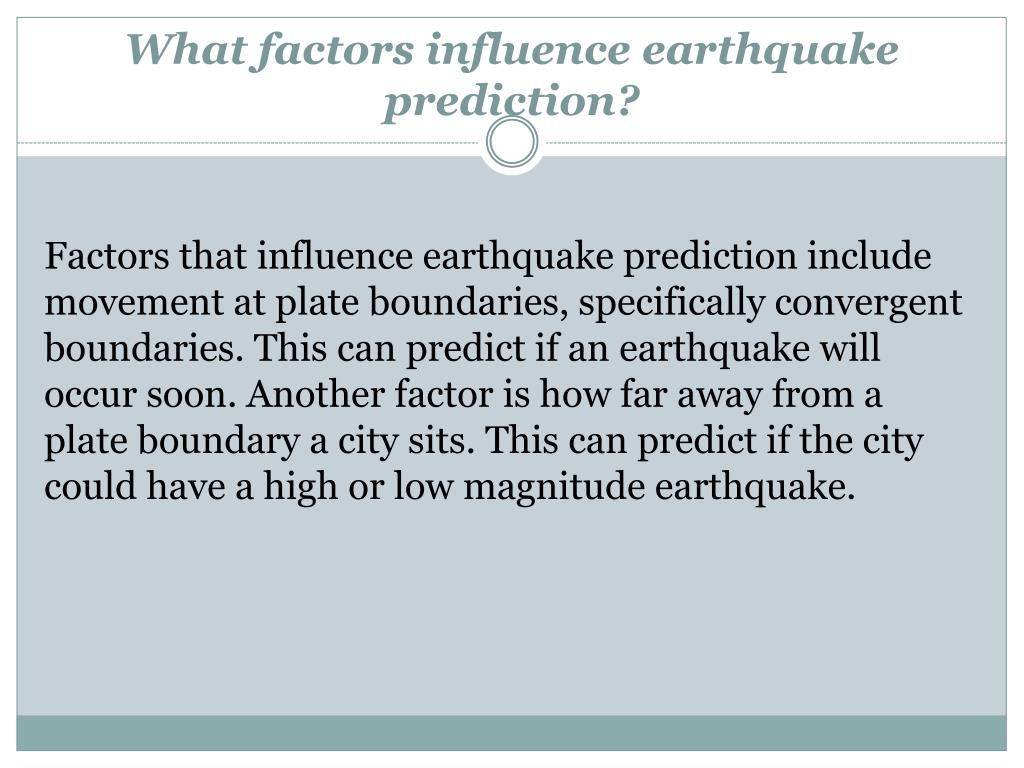 What factors influence earthquake prediction?

Factors that influence earthquake prediction include movement at plate boundaries, specifically convergent boundaries. This can predict if an earthquake will occur soon. Another factor is how far away from a plate boundary a city sits. This can predict if the city could have a high or low magnitude earthquake.